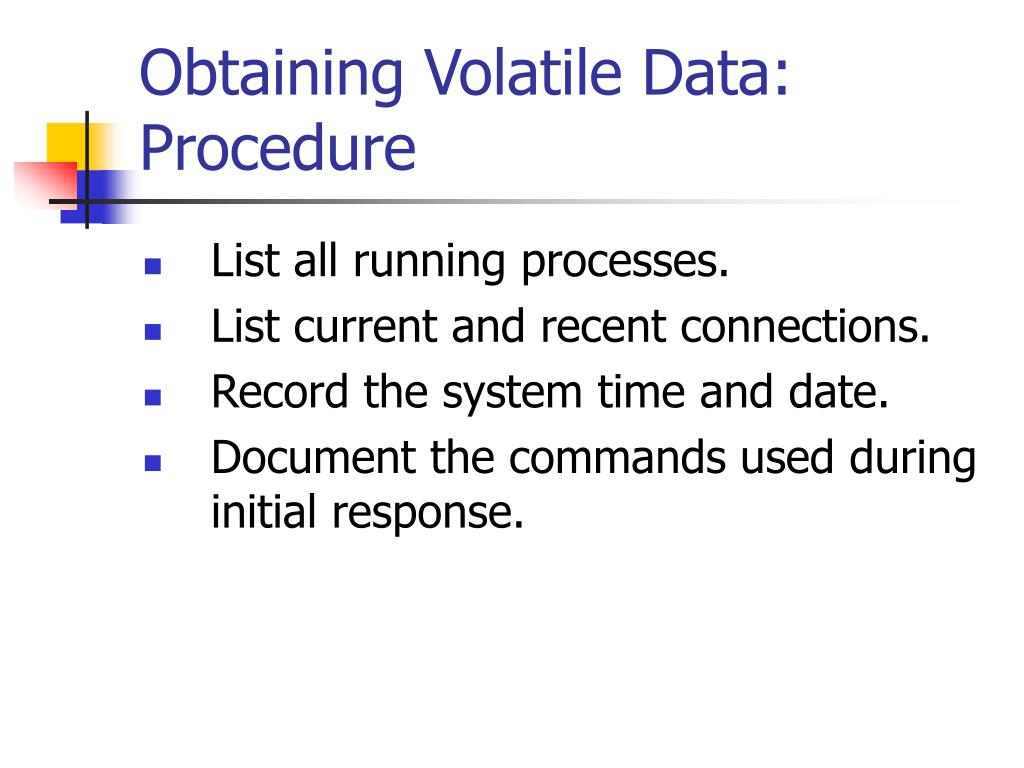 Obtaining Volatile Data: Procedure

- List all running processes.
- List current and recent connections.
- Record the system time and date.
- Document the commands used during initial response.